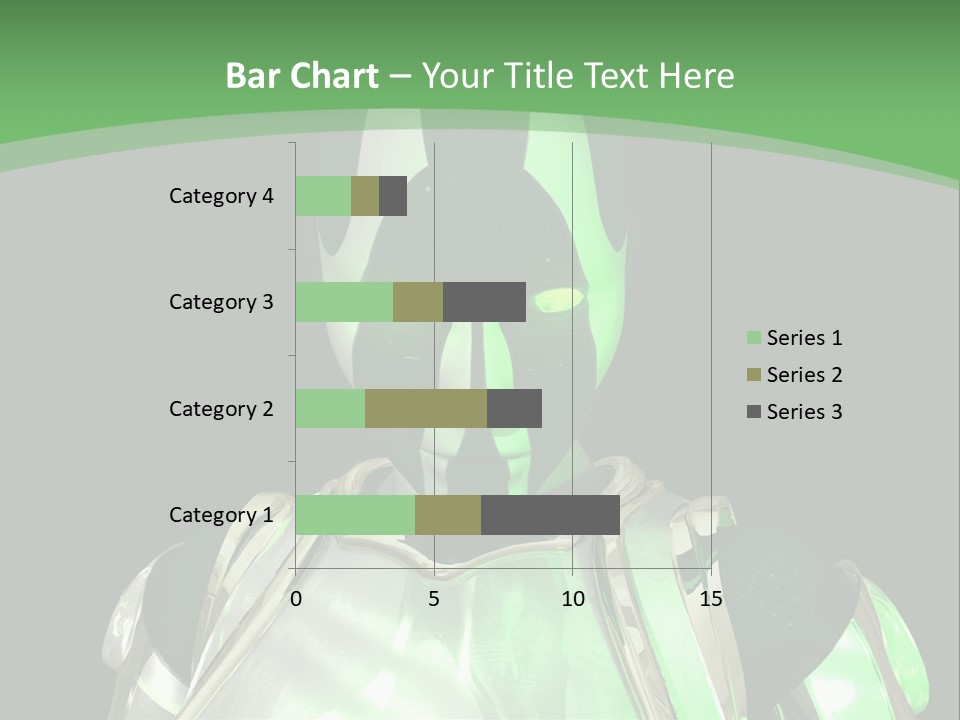 Bar Chart – Your Title Text Here

Category 4
Category 3
Category 2
Category 1

0
5
10
15

Series 1
Series 2
Series 3